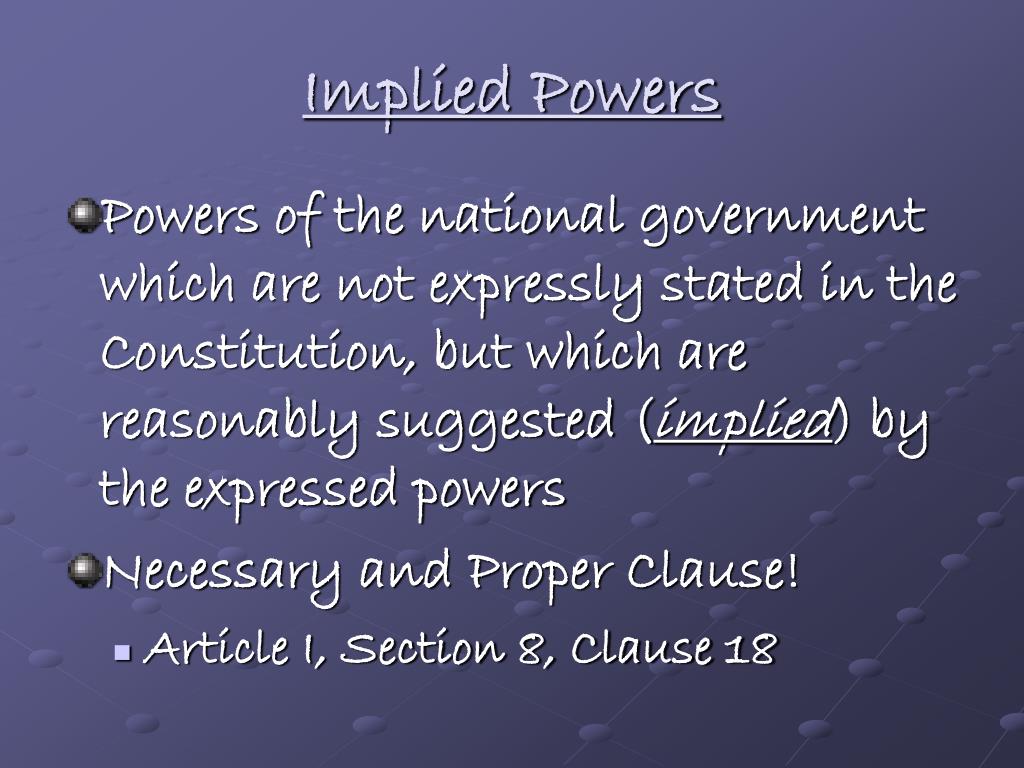 Implied Powers

Powers of the national government which are not expressly stated in the Constitution, but which are reasonably suggested (implied) by the expressed powers

Necessary and Proper Clause!

Article I, Section 8, Clause 18